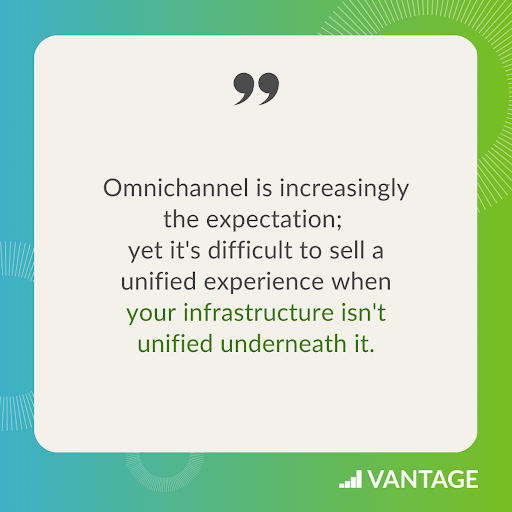 ”

Omnichannel is increasingly the expectation; yet it's difficult to sell a unified experience when your infrastructure isn't unified underneath it.

VANTAGE